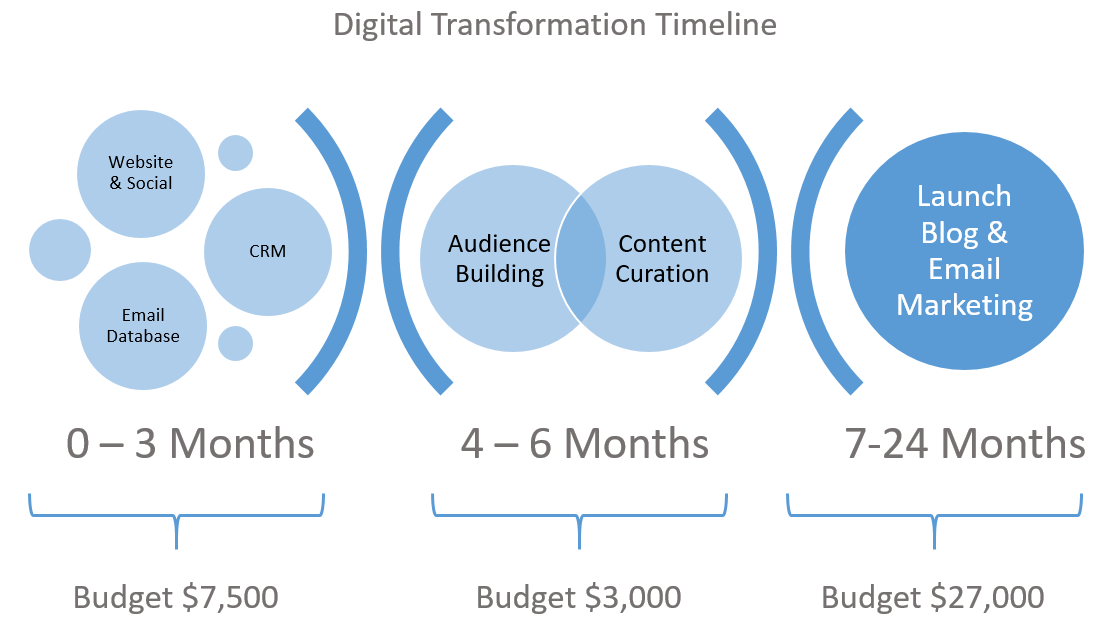 Digital Transformation Timeline

Website & Social

CRM

Email Database

Audience Building

Content Curation

Launch Blog & Email Marketing

0 – 3 Months

4 – 6 Months

7-24 Months

Budget \$7,500

Budget \$3,000

Budget \$27,000